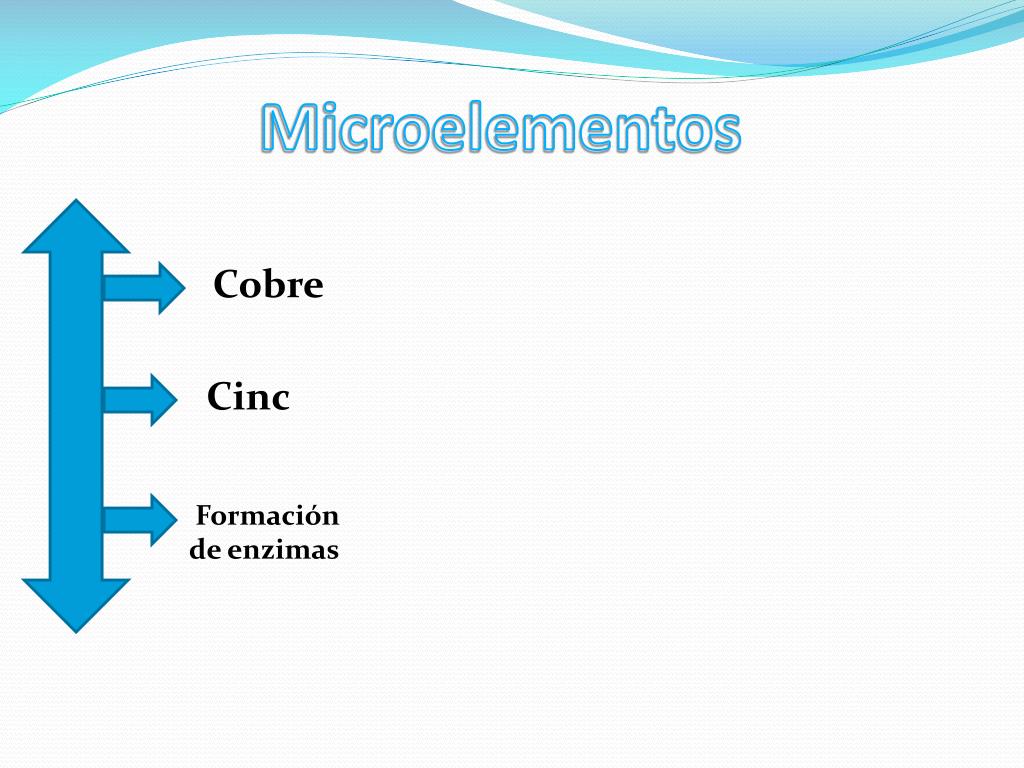 Microelementos

Cobre

Cinc

Formación de enzimas